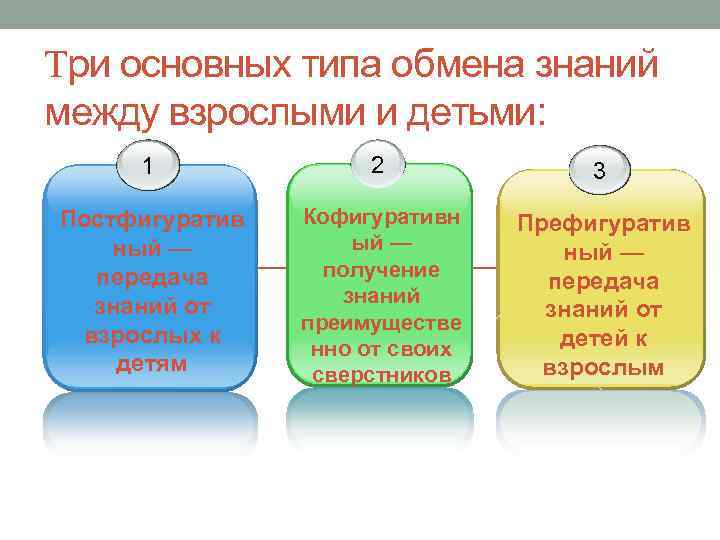 Три основных типа обмена знаний между взрослыми и детьми:

1

Постфигуративный — передача знаний от взрослых к детям

2

Кофигуративный — получение знаний преимущественно от своих сверстников

3

Префигуративный — передача знаний от детей к взрослым